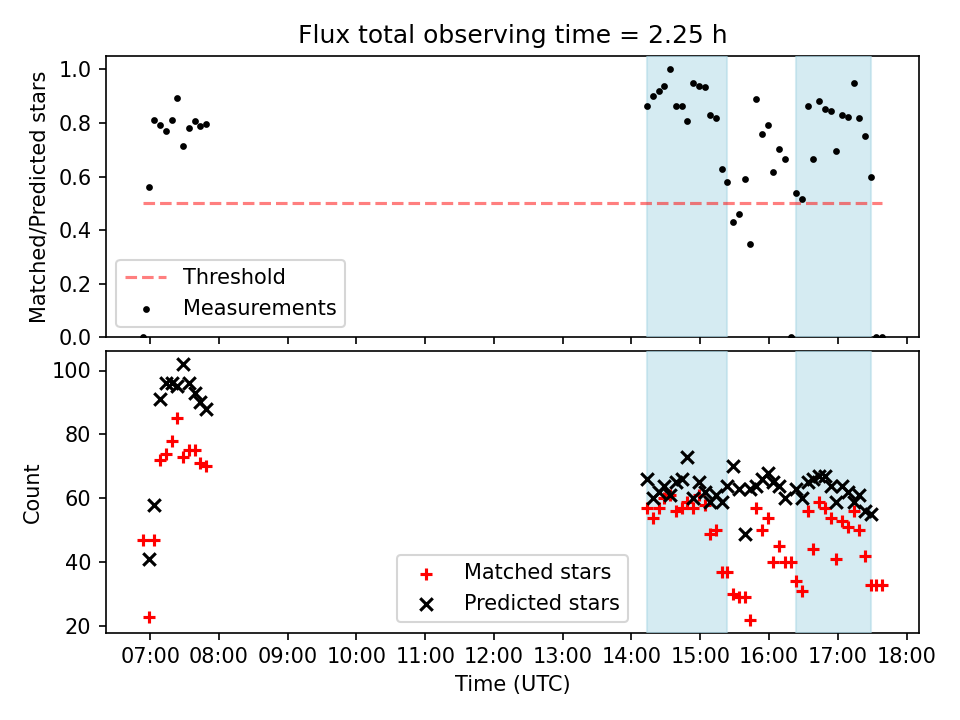 Flux total observing time = 2.25 h

Matched/Predicted stars

1.0
0.8
0.6
0.4
0.2
0.0

Threshold
Measurements

Count

100
80
60
40
20

Matched stars
Predicted stars

07:00 08:00 09:00 10:00 11:00 12:00 13:00 14:00 15:00 16:00 17:00 18:00

Time (UTC)